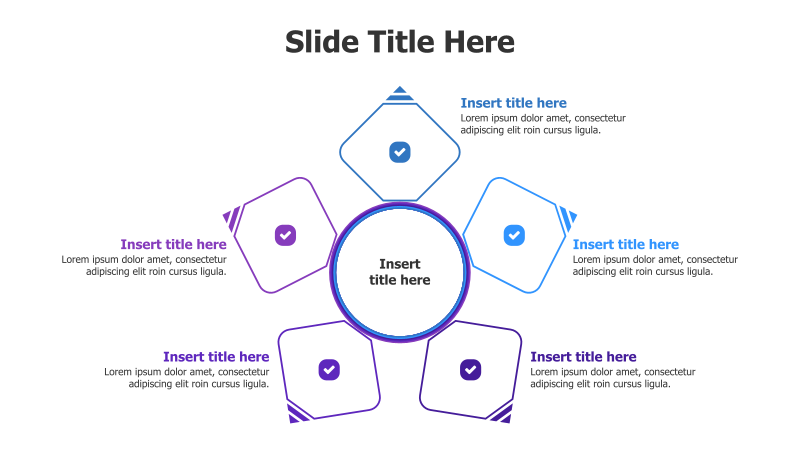 Slide Title Here

Insert title here
Lorem ipsum dolor amet, consectetur adipiscing elit roin cursus ligula.

Insert title here
Lorem ipsum dolor amet, consectetur adipiscing elit roin cursus ligula.

Insert title here

Insert title here
Lorem ipsum dolor amet, consectetur adipiscing elit roin cursus ligula.

Insert title here
Lorem ipsum dolor amet, consectetur adipiscing elit roin cursus ligula.

Insert title here
Lorem ipsum dolor amet, consectetur adipiscing elit roin cursus ligula.